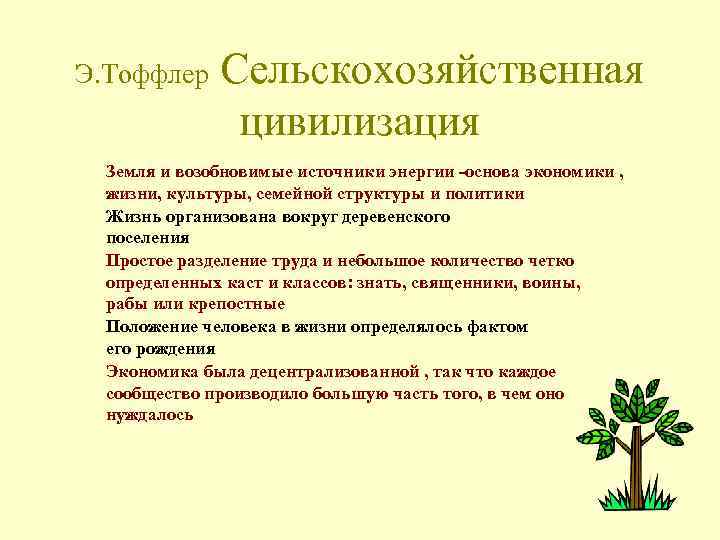 Э.Тоффлер Сельскохозяйственная цивилизация

Земля и возобновимые источники энергии -основа экономики , жизни, культуры, семейной структуры и политики

Жизнь организована вокруг деревенского поселения

Простое разделение труда и небольшое количество четко определенных каст и классов: знать, священники, воины, рабы или крепостные

Положение человека в жизни определялось фактом его рождения

Экономика была децентрализованной , так что каждое сообщество производило большую часть того, в чем оно нуждалось